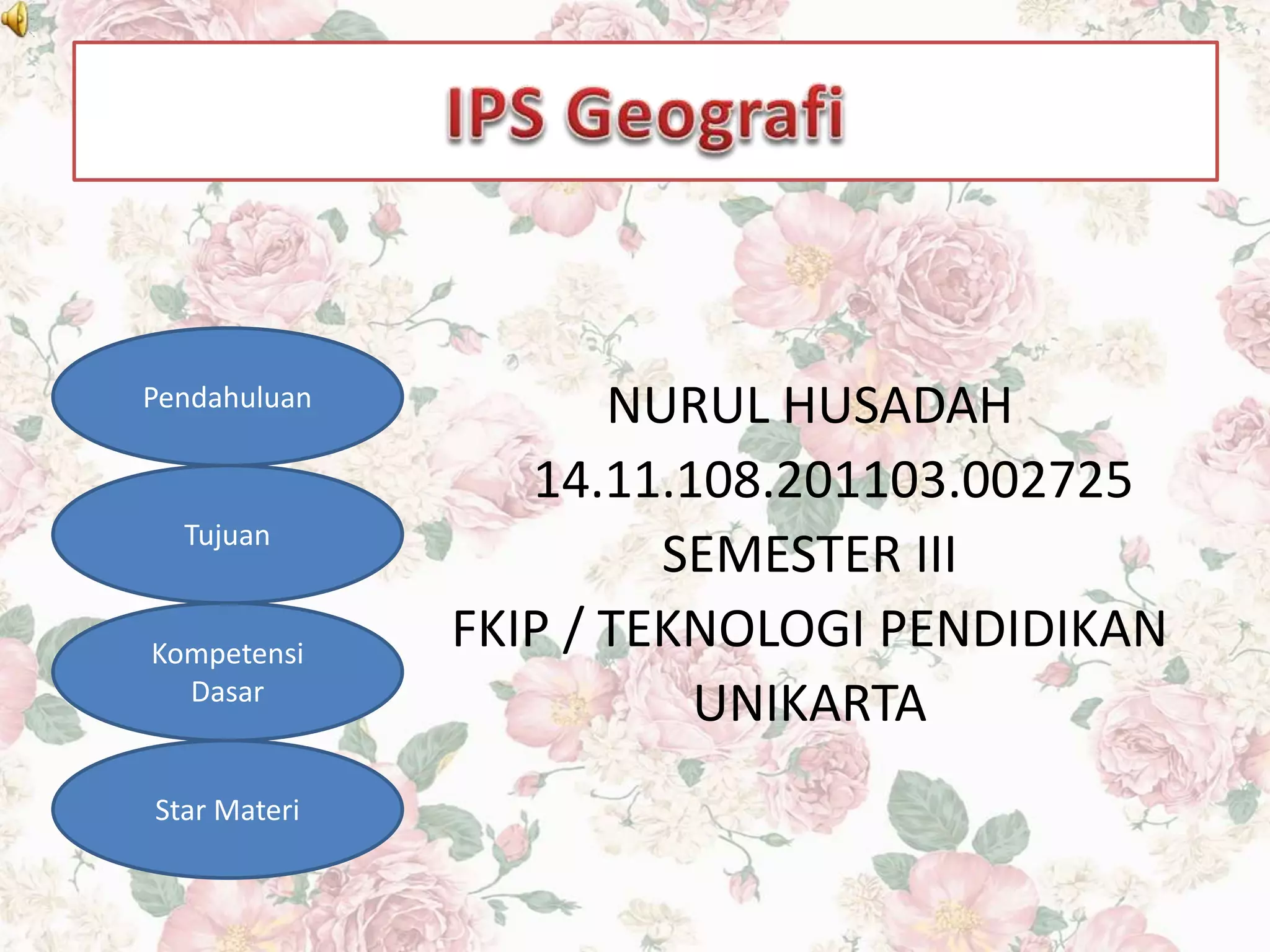 IPS Geografi

Pendahuluan

Tujuan

Kompetensi Dasar

Star Materi

NURUL HUSADAH
14.11.108.201103.002725
SEMESTER III
FKIP / TEKNOLOGI PENDIDIKAN
UNIKARTA